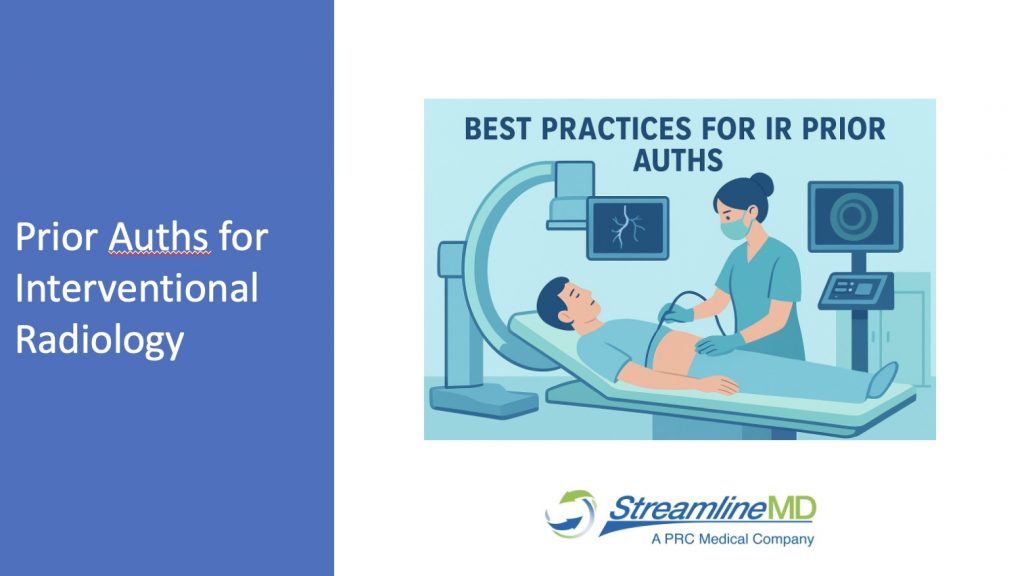 Prior Auths for Interventional Radiology

BEST PRACTICES FOR IR PRIOR AUTHS

StreamlineMD
A PRC Medical Company